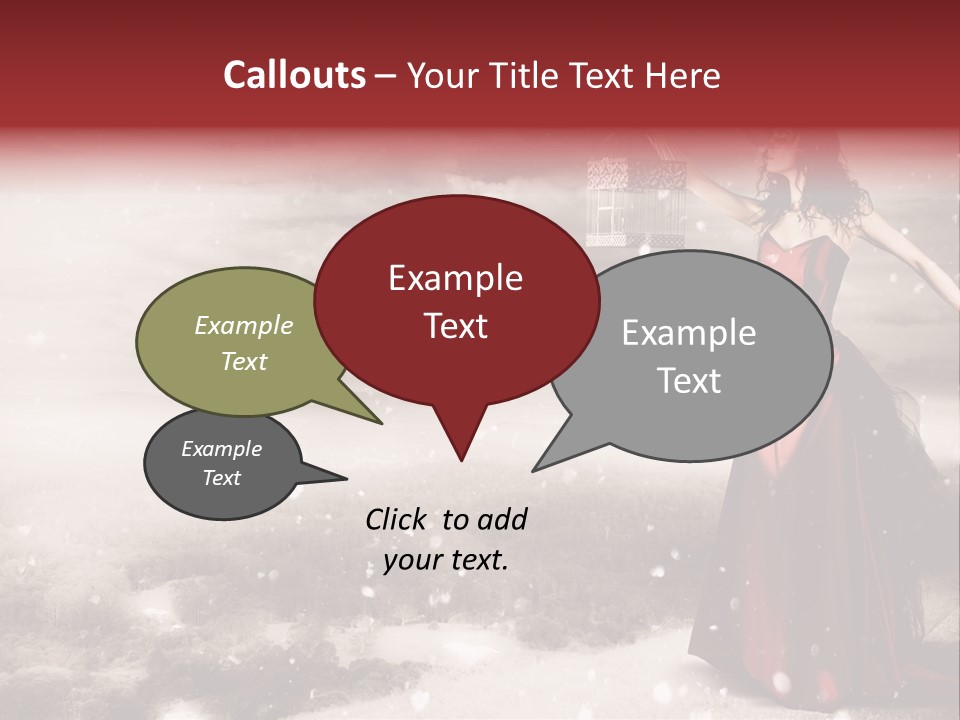 Callouts – Your Title Text Here

Example Text

Example Text

Example Text

Example Text

Click to add your text.